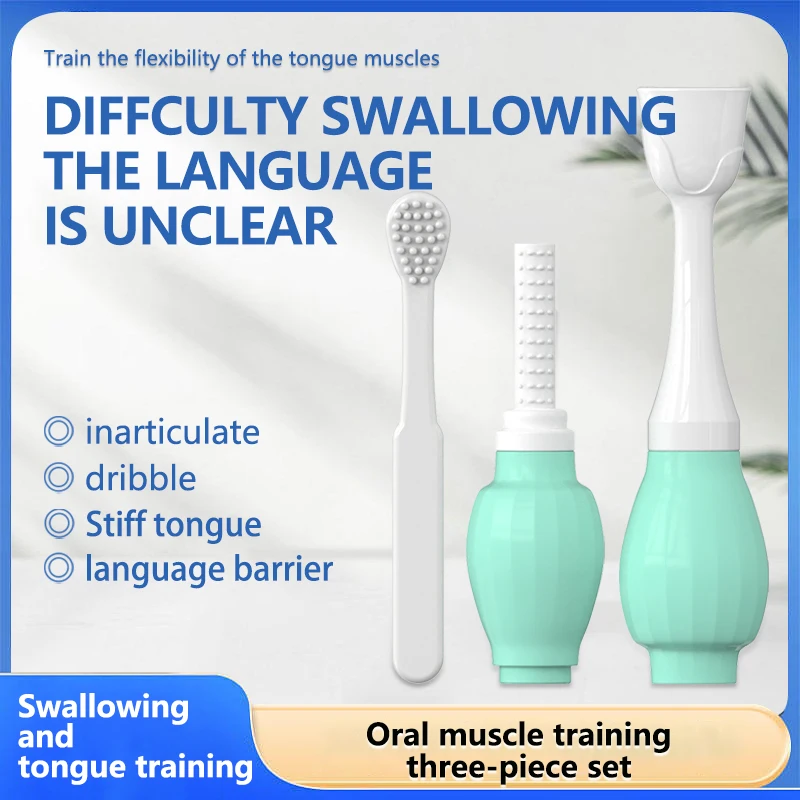 Train the flexibility of the tongue muscles

DIFFCULTY SWALLOWING THE LANGUAGE IS UNCLEAR

◎ inarticulate
◎ dribble
◎ Stiff tongue
◎ language barrier

Swallowing and tongue training

Oral muscle training three-piece set